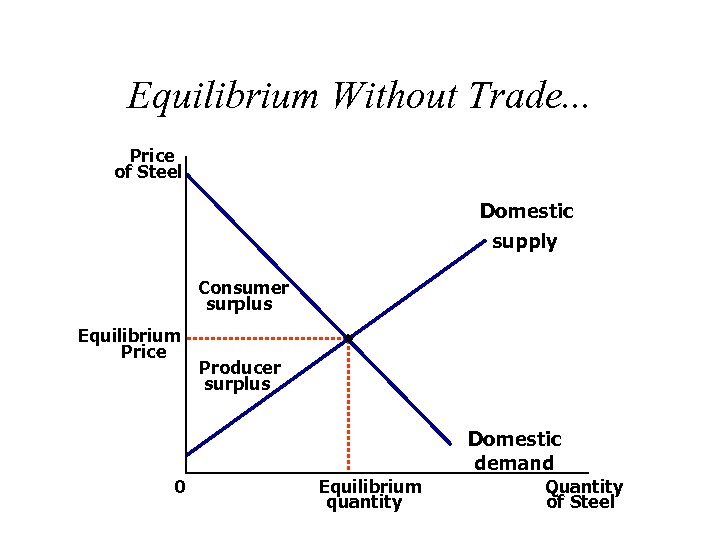 Equilibrium Without Trade...

Price of Steel

Domestic supply

Consumer surplus

Equilibrium Price

Producer surplus

Domestic demand

0

Equilibrium quantity

Quantity of Steel